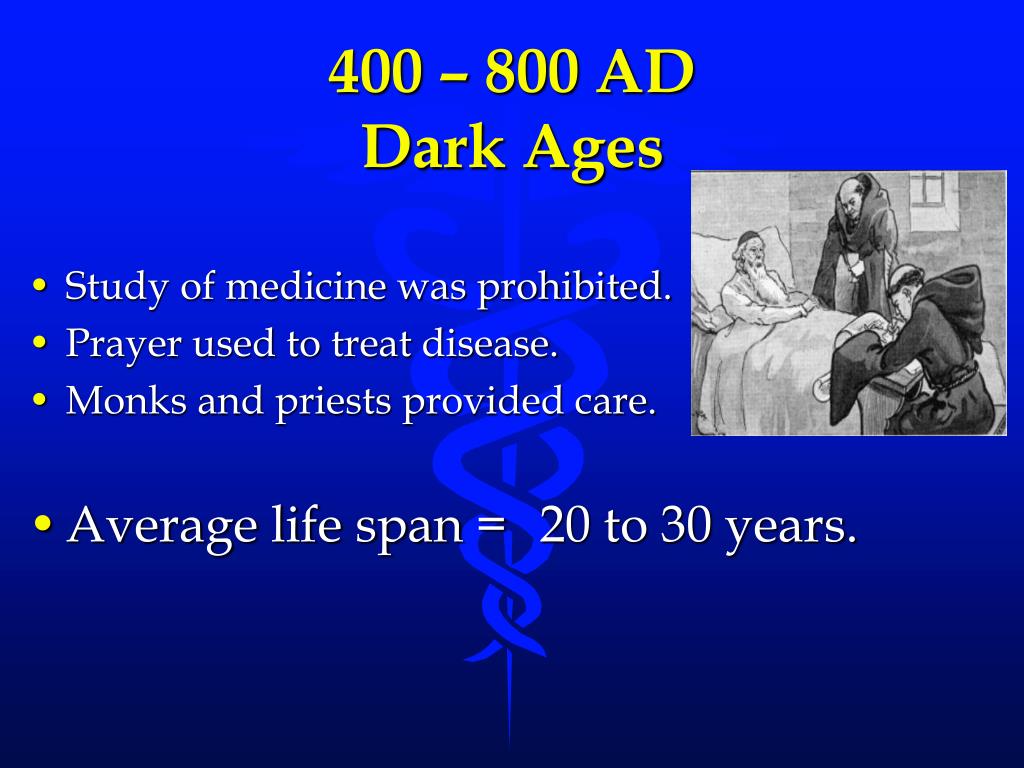 400 – 800 AD
Dark Ages

• Study of medicine was prohibited.
• Prayer used to treat disease.
• Monks and priests provided care.

• Average life span = 20 to 30 years.